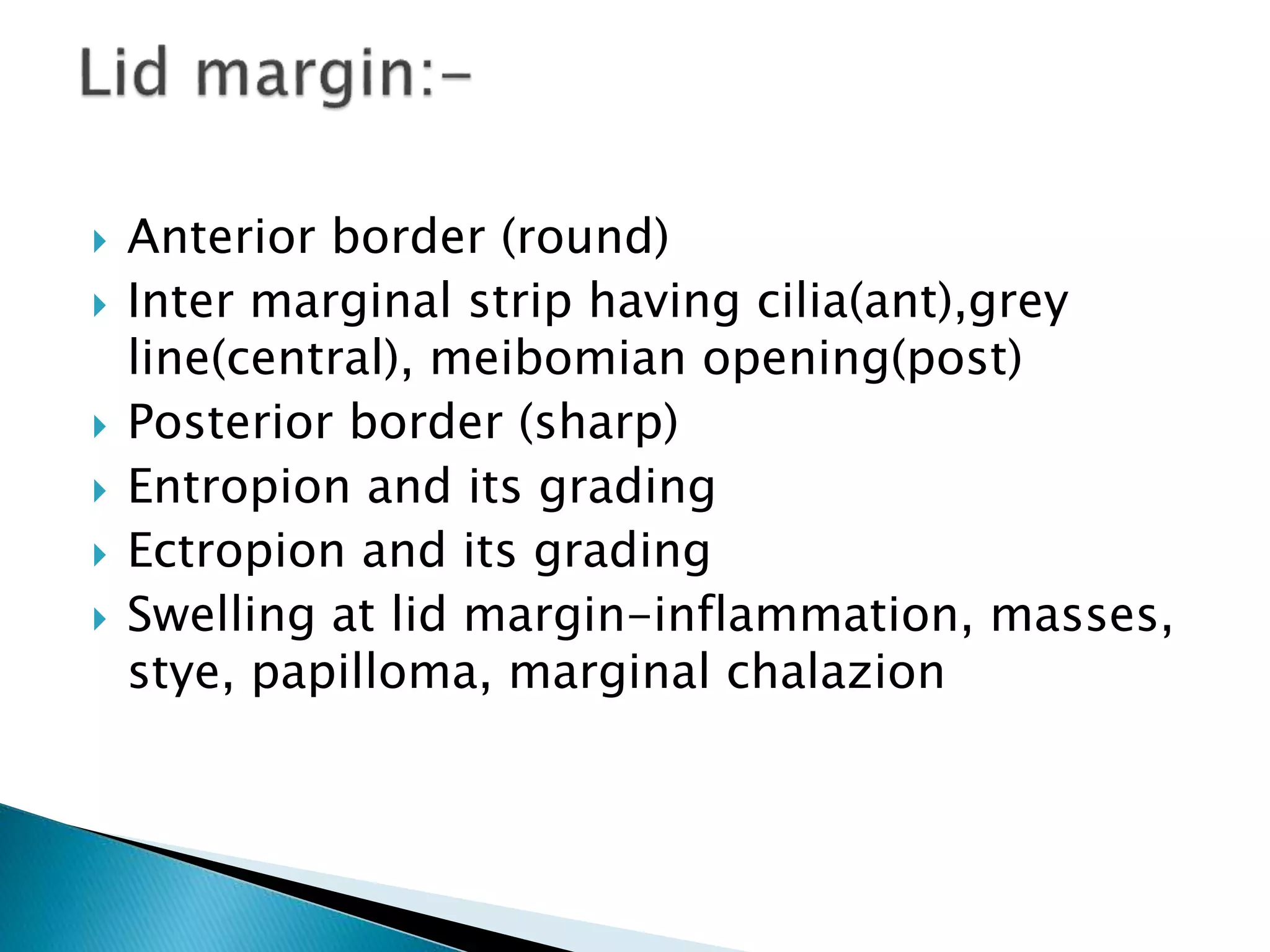 Lid margin:-

Anterior border (round)
Inter marginal strip having cilia(ant),grey line(central), meibomian opening(post)
Posterior border (sharp)
Entropion and its grading
Ectropion and its grading
Swelling at lid margin-inflammation, masses, stye, papilloma, marginal chalazion